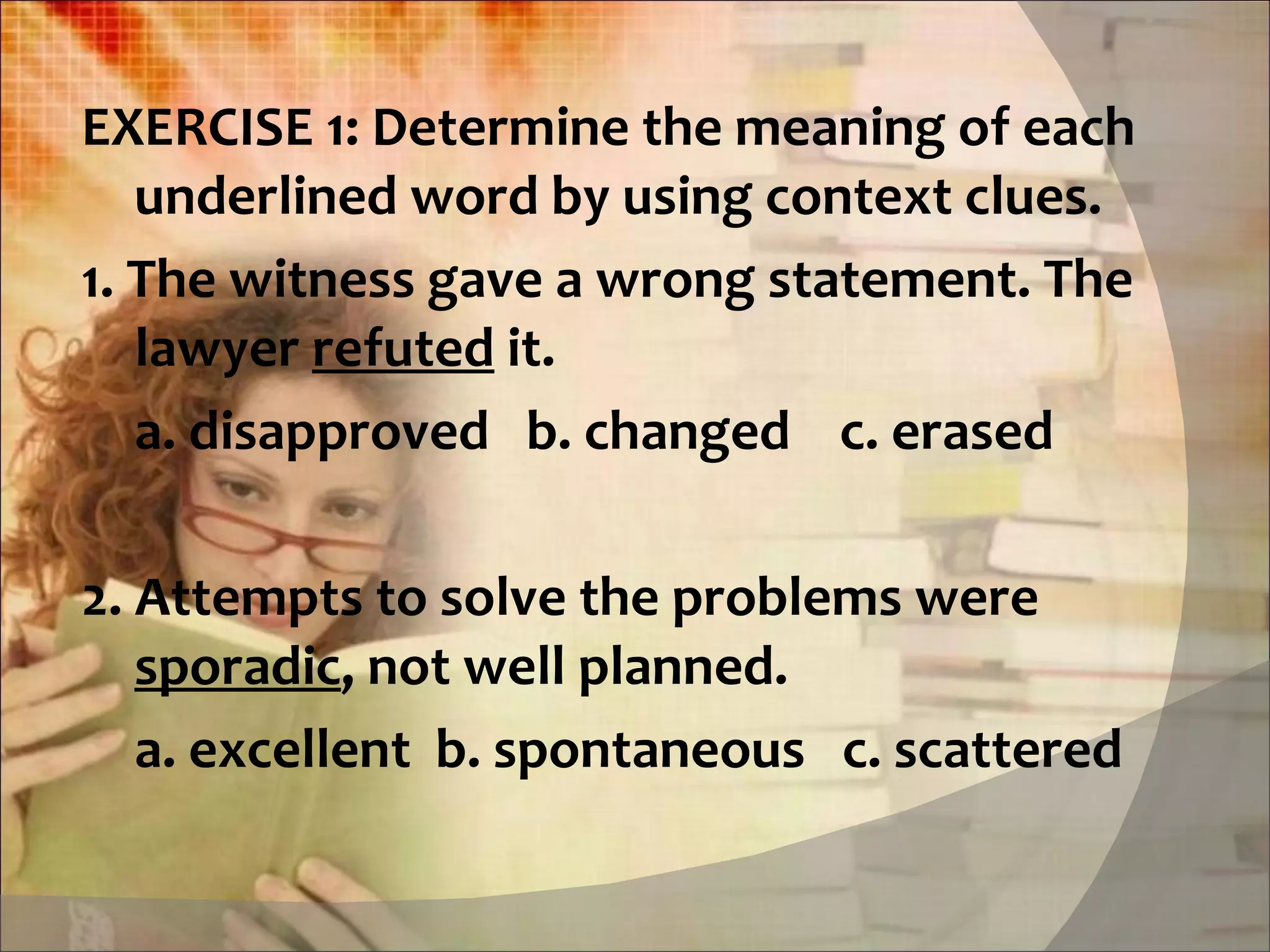 EXERCISE 1: Determine the meaning of each underlined word by using context clues.

1. The witness gave a wrong statement. The lawyer refuted it.

a. disapproved b. changed c. erased

2. Attempts to solve the problems were sporadic, not well planned.

a. excellent b. spontaneous c. scattered